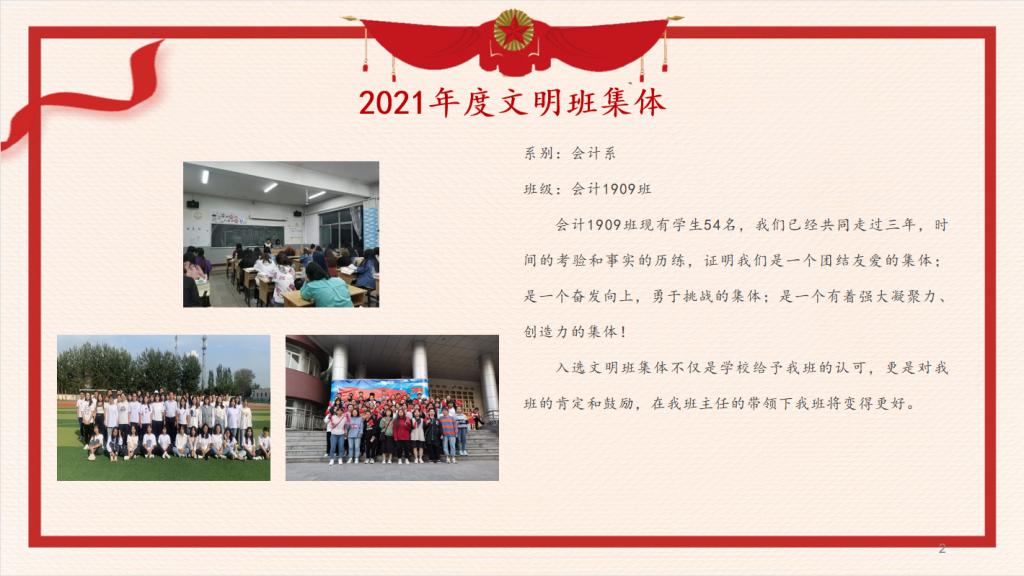 2021年度文明班集体

系别：会计系

班级：会计1909班

会计1909班现有学生54名，我们已经共同走过三年，时间的考验和事实的历练，证明我们是一个团结友爱的集体；是一个奋发向上，勇于挑战的集体；是一个有着强大凝聚力、创造力的集体！

入选文明班集体不仅是学校给予我班的认可，更是对我班的肯定和鼓励，在我班主任的带领下我班将变得更好。

2